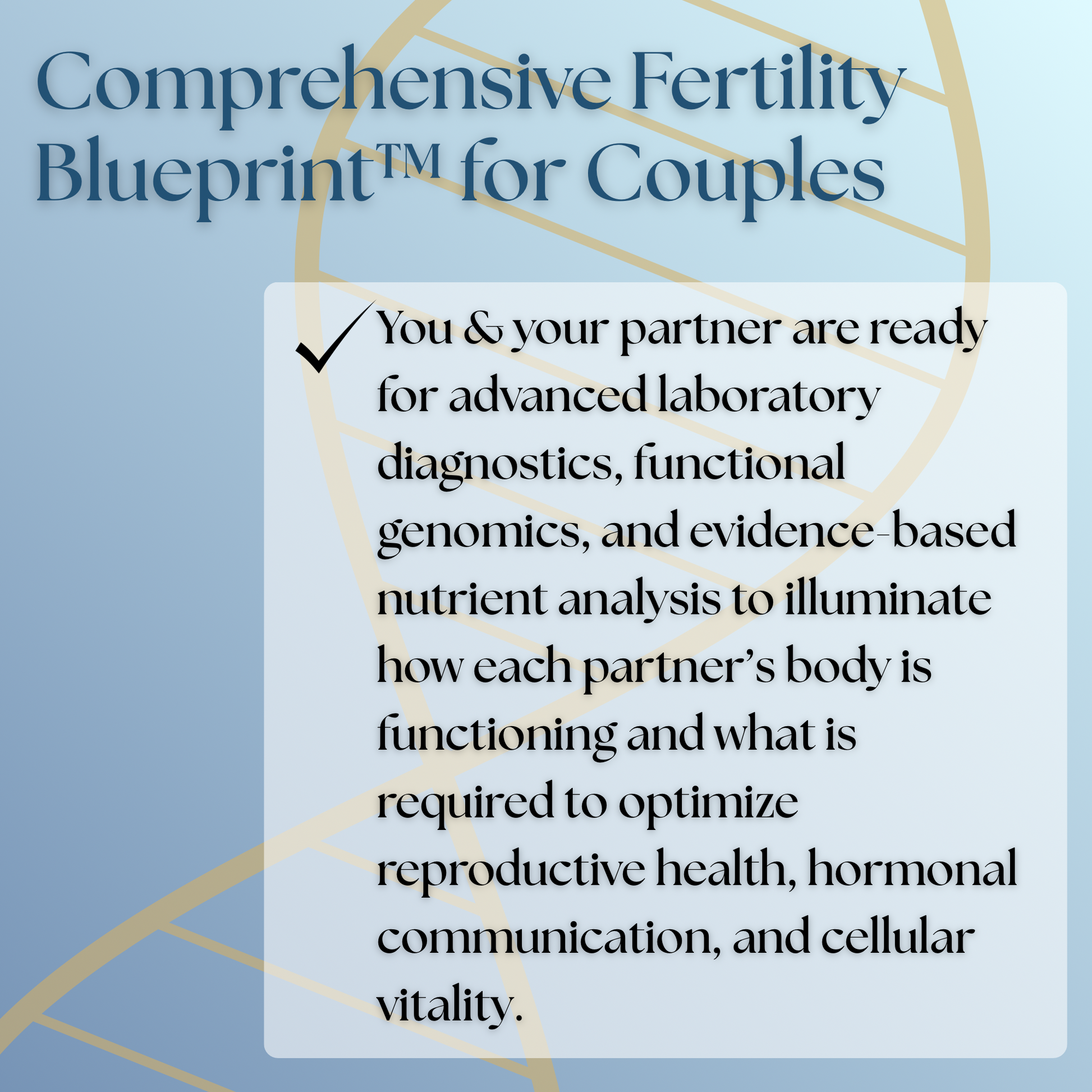 Comprehensive Fertility Blueprint™ for Couples

✓ You & your partner are ready for advanced laboratory diagnostics, functional genomics, and evidence-based nutrient analysis to illuminate how each partner's body is functioning and what is required to optimize reproductive health, hormonal communication, and cellular vitality.